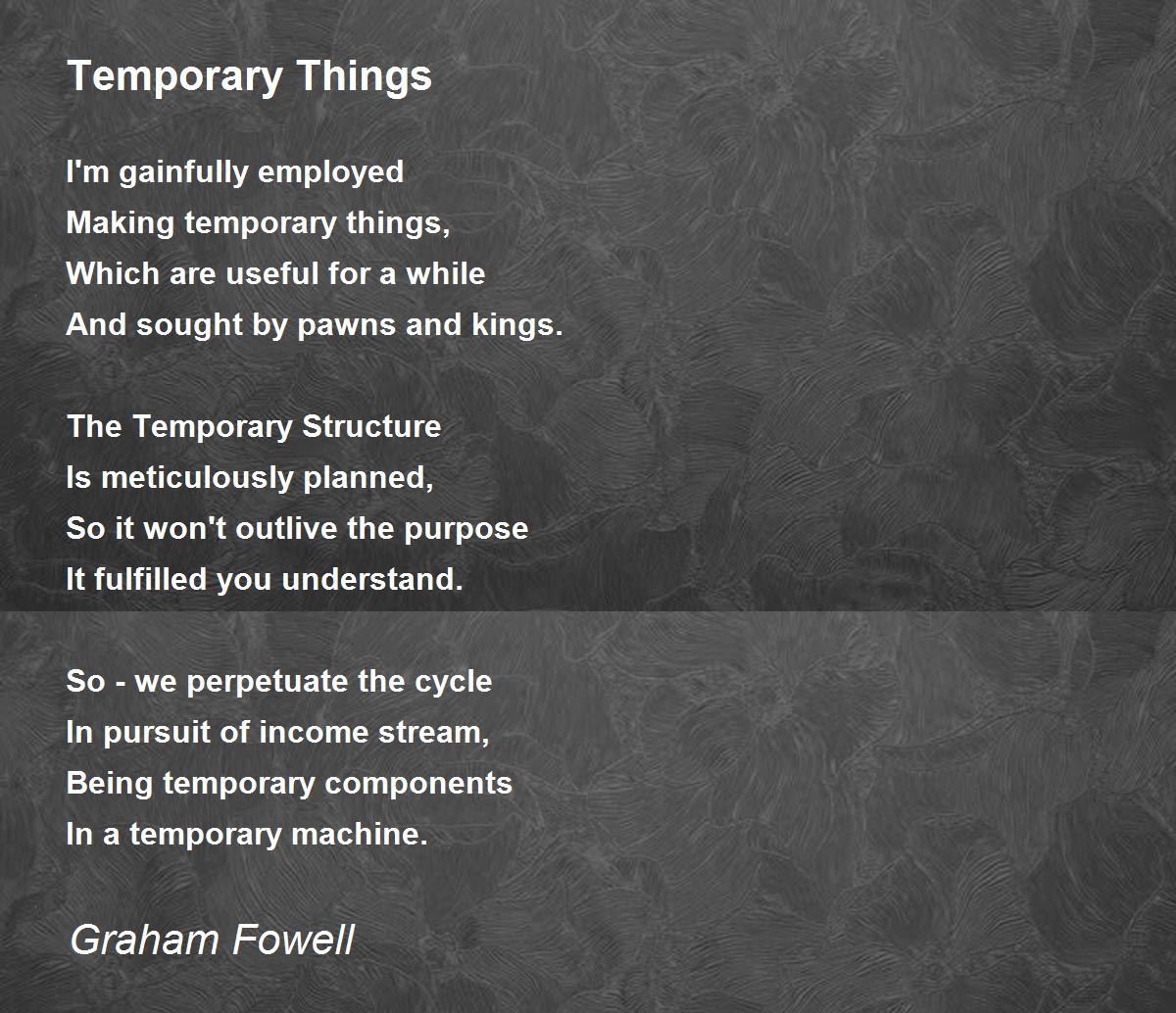 Temporary Things

I'm gainfully employed
Making temporary things,
Which are useful for a while
And sought by pawns and kings.

The Temporary Structure
Is meticulously planned,
So it won't outlive the purpose
It fulfilled you understand.

So - we perpetuate the cycle
In pursuit of income stream,
Being temporary components
In a temporary machine.

Graham Fowell